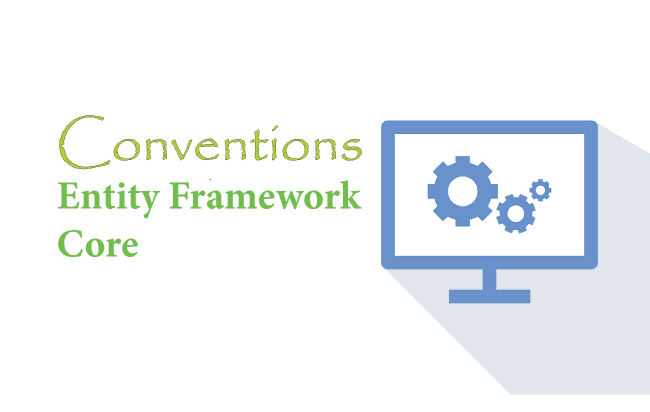 Conventions
Entity Framework Core